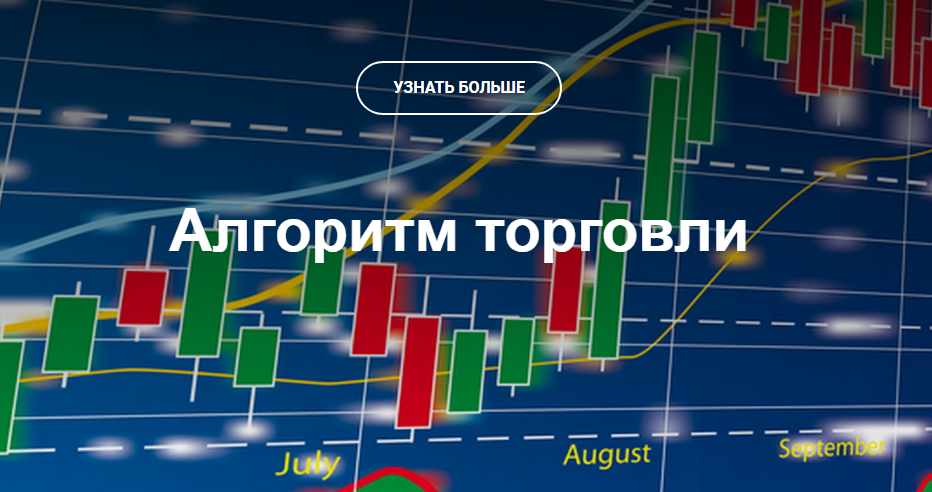 УЗНАТЬ БОЛЬШЕ

Алгоритм торговли

July

August

September